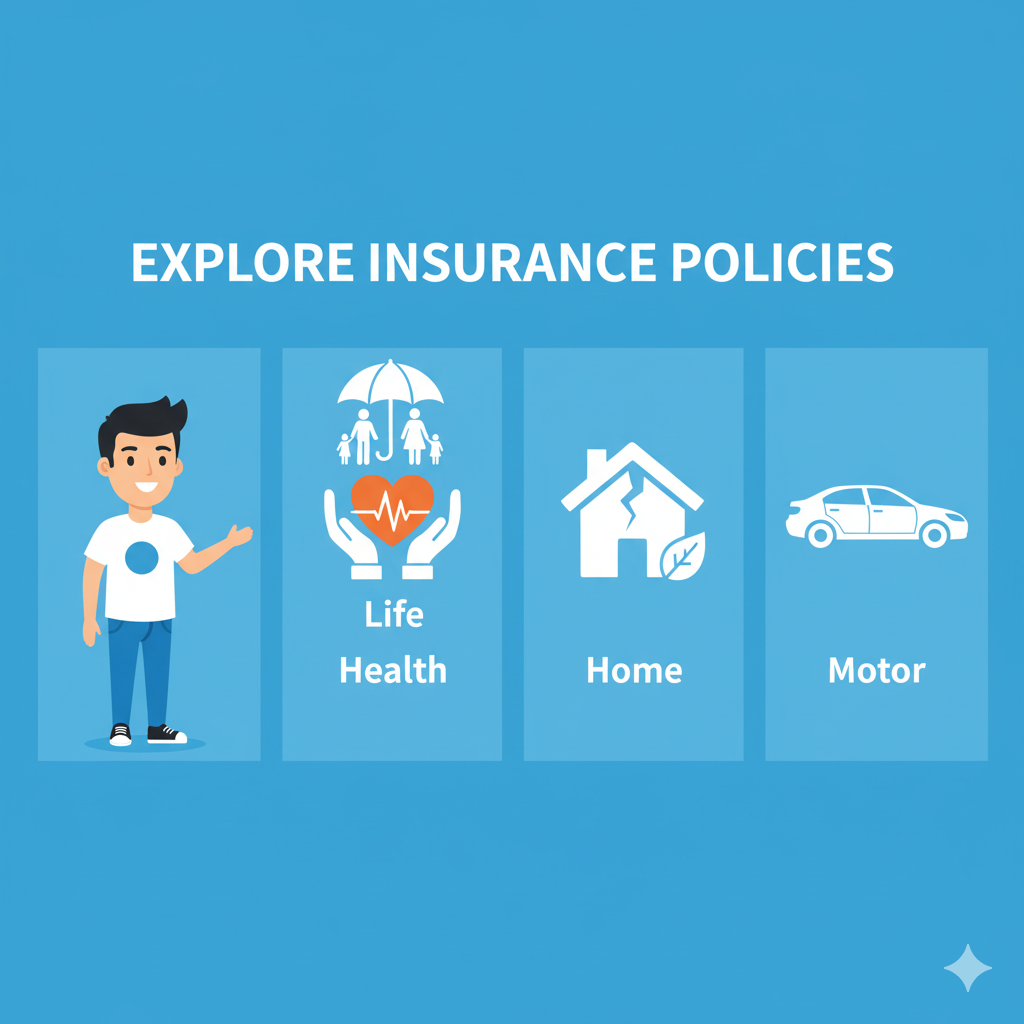 EXPLORE INSURANCE POLICIES

Life
Health

Home

Motor